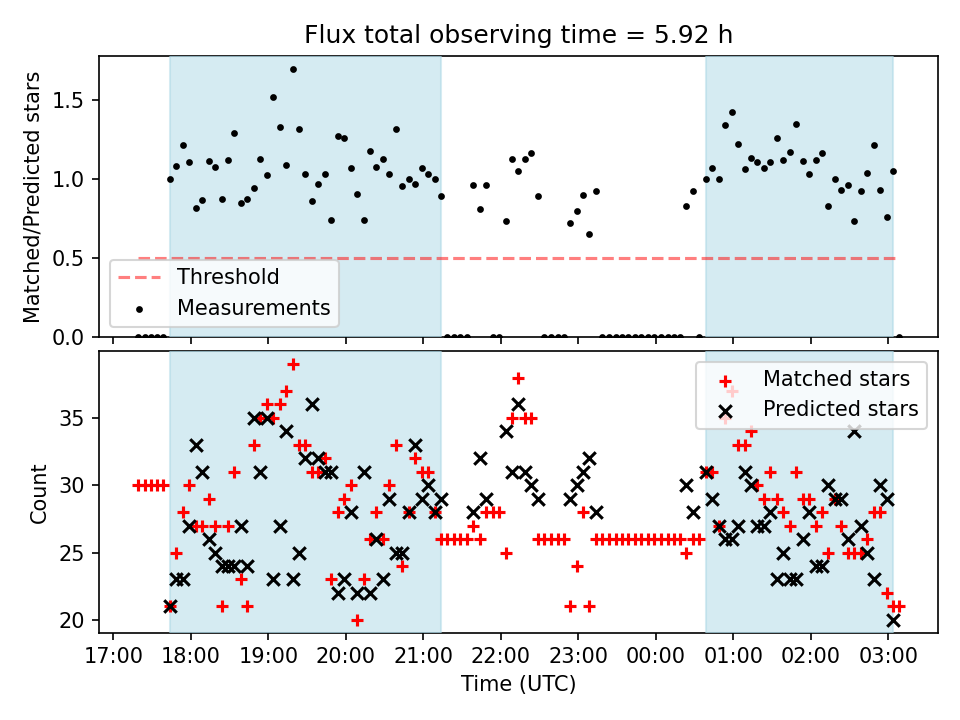 Flux total observing time = 5.92 h

Matched/Predicted stars

1.5
1.0
0.5
0.0

Threshold
Measurements

Count

35
30
25
20

Matched stars
Predicted stars

17:00 18:00 19:00 20:00 21:00 22:00 23:00 00:00 01:00 02:00 03:00

Time (UTC)